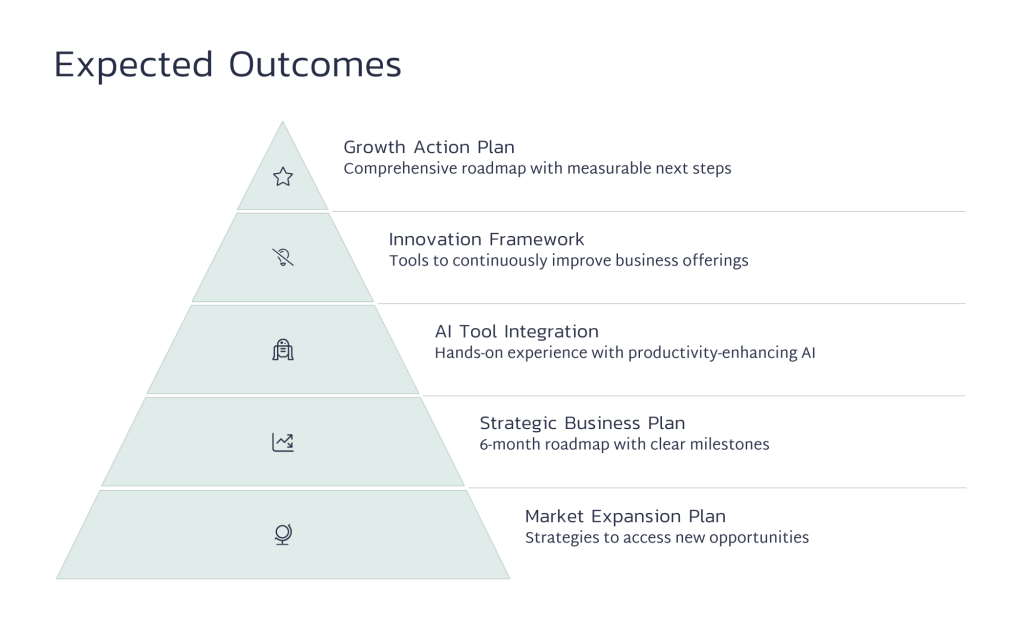 Expected Outcomes

Growth Action Plan
Comprehensive roadmap with measurable next steps

Innovation Framework
Tools to continuously improve business offerings

AI Tool Integration
Hands-on experience with productivity-enhancing AI

Strategic Business Plan
6-month roadmap with clear milestones

Market Expansion Plan
Strategies to access new opportunities